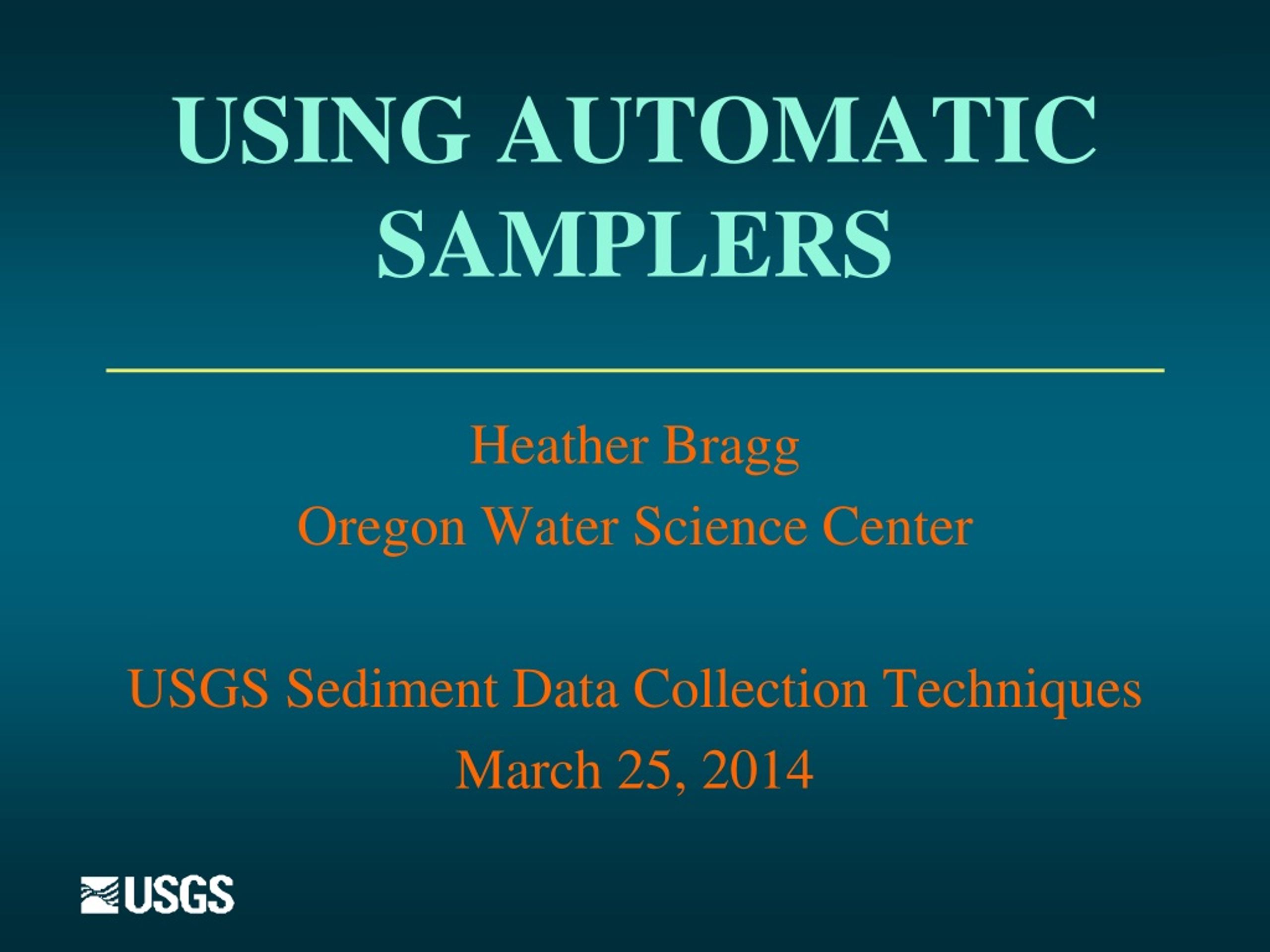 USING AUTOMATIC SAMPLERS

Heather Bragg
Oregon Water Science Center

USGS Sediment Data Collection Techniques
March 25, 2014

USGS